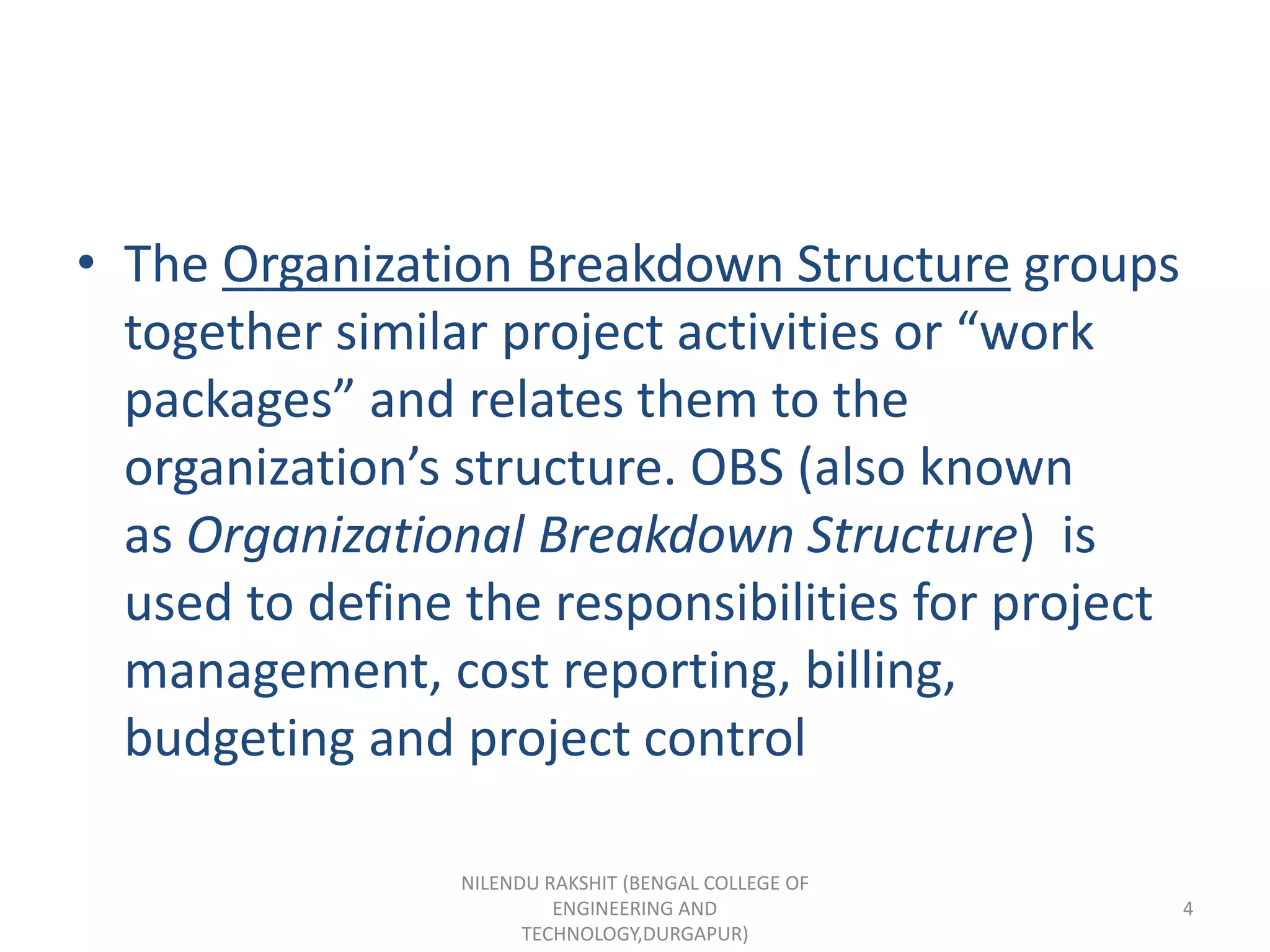 • The Organization Breakdown Structure groups together similar project activities or “work packages” and relates them to the organization’s structure. OBS (also known as Organizational Breakdown Structure)  is used to define the responsibilities for project management, cost reporting, billing, budgeting and project control

NILENDU RAKSHIT (BENGAL COLLEGE OF ENGINEERING AND TECHNOLOGY,DURGAPUR)

4